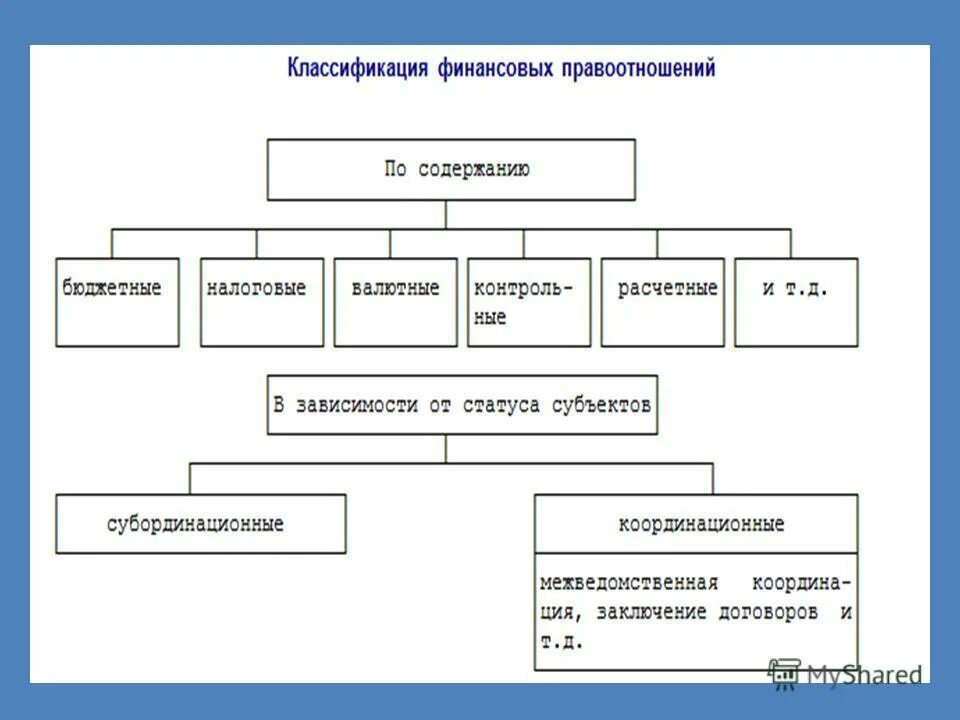 Классификация финансовых правоотношений

По содержанию

бюджетные

налоговые

валютные

контрольные

расчетные

и т.д.

В зависимости от статуса субъектов

субординационные

координационные

межведомственная координация, заключение договоров и т.д.

MyShared